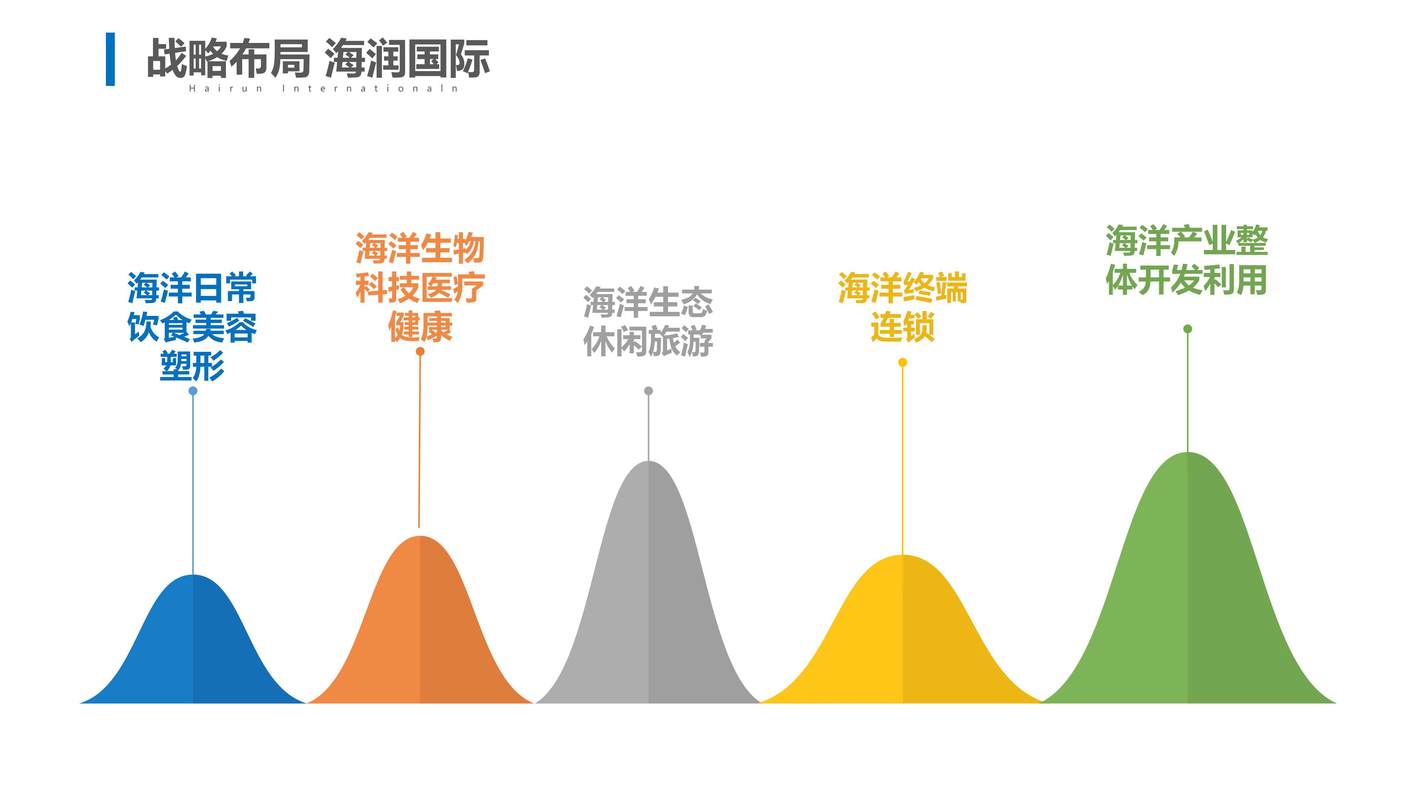 战略布局 海润国际
Hairun Internationaln

海洋日常饮食美容塑形

海洋生物科技医疗健康

海洋生态休闲旅游

海洋终端连锁

海洋产业整体开发利用